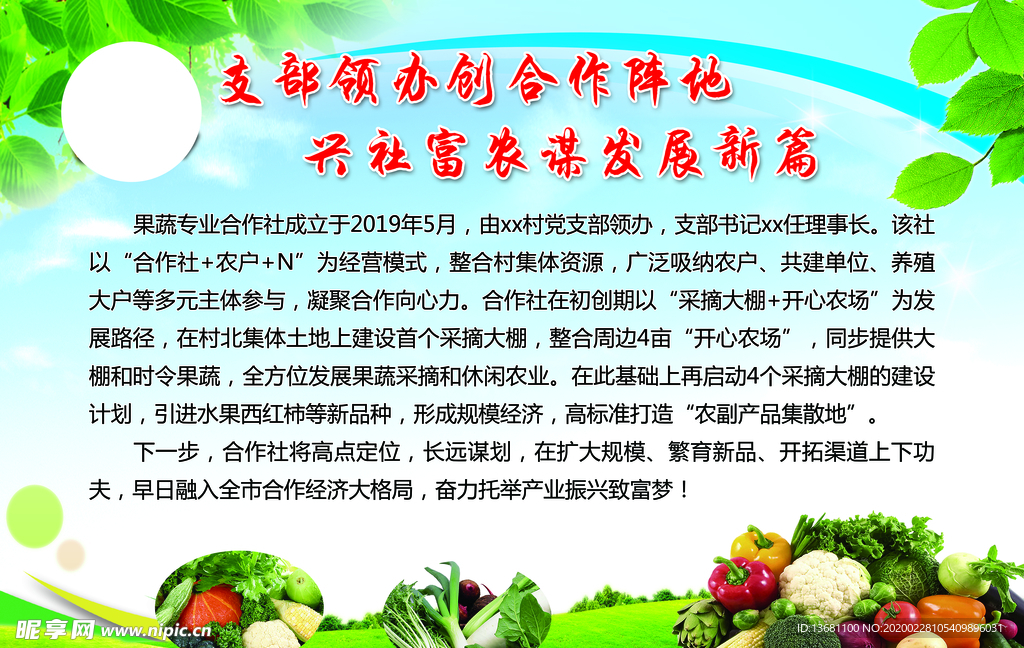 支部领办创合作阵地
兴社富农谋发展新篇

果蔬专业合作社成立于2019年5月，由xx村党支部领办，支部书记xx任理事长。该社以“合作社+农户+N”为经营模式，整合村集体资源，广泛吸纳农户、共建单位、养殖大户等多元主体参与，凝聚合作向心力。合作社在初创期以“采摘大棚+开心农场”为发展路径，在村北集体土地上建设首个采摘大棚，整合周边4亩“开心农场”，同步提供大棚和时令果蔬，全方位发展果蔬采摘和休闲农业。在此基础上再启动4个采摘大棚的建设计划，引进水果西红柿等新品种，形成规模经济，高标准打造“农副产品集散地”。

下一步，合作社将高点定位，长远谋划，在扩大规模、繁育新品、开拓渠道上下功夫，早日融入全市合作经济大格局，奋力托举产业振兴致富梦！

昵享网 www.nipic.cn
ID:13681100 NO:20200228105409896031